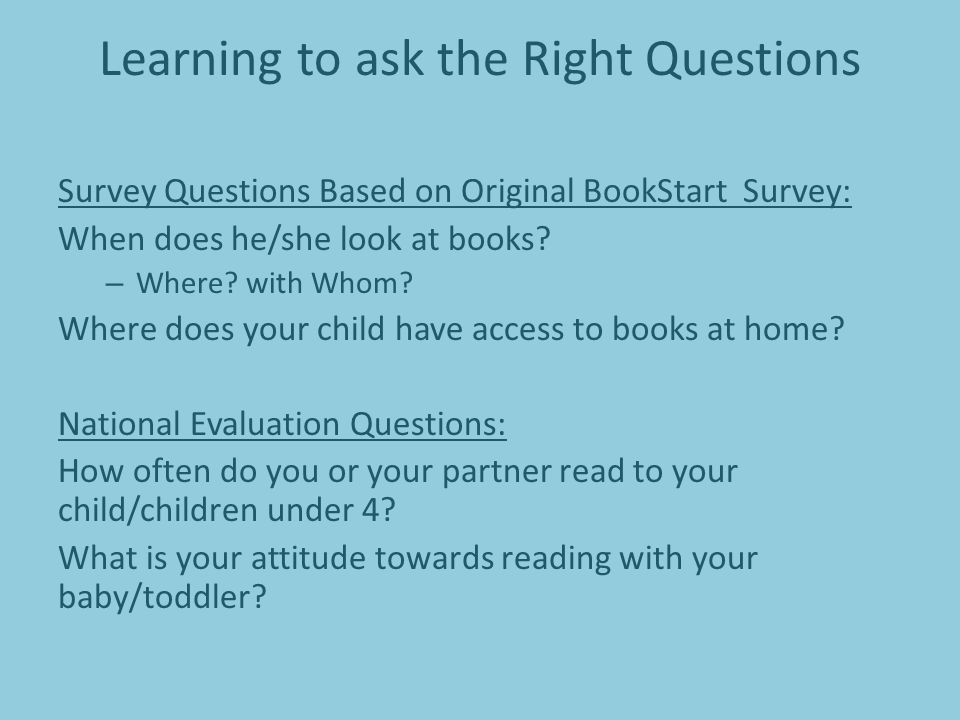 Learning to ask the Right Questions

Survey Questions Based on Original BookStart Survey:

When does he/she look at books?

– Where? with Whom?

Where does your child have access to books at home?

National Evaluation Questions:

How often do you or your partner read to your child/children under 4?

What is your attitude towards reading with your baby/toddler?